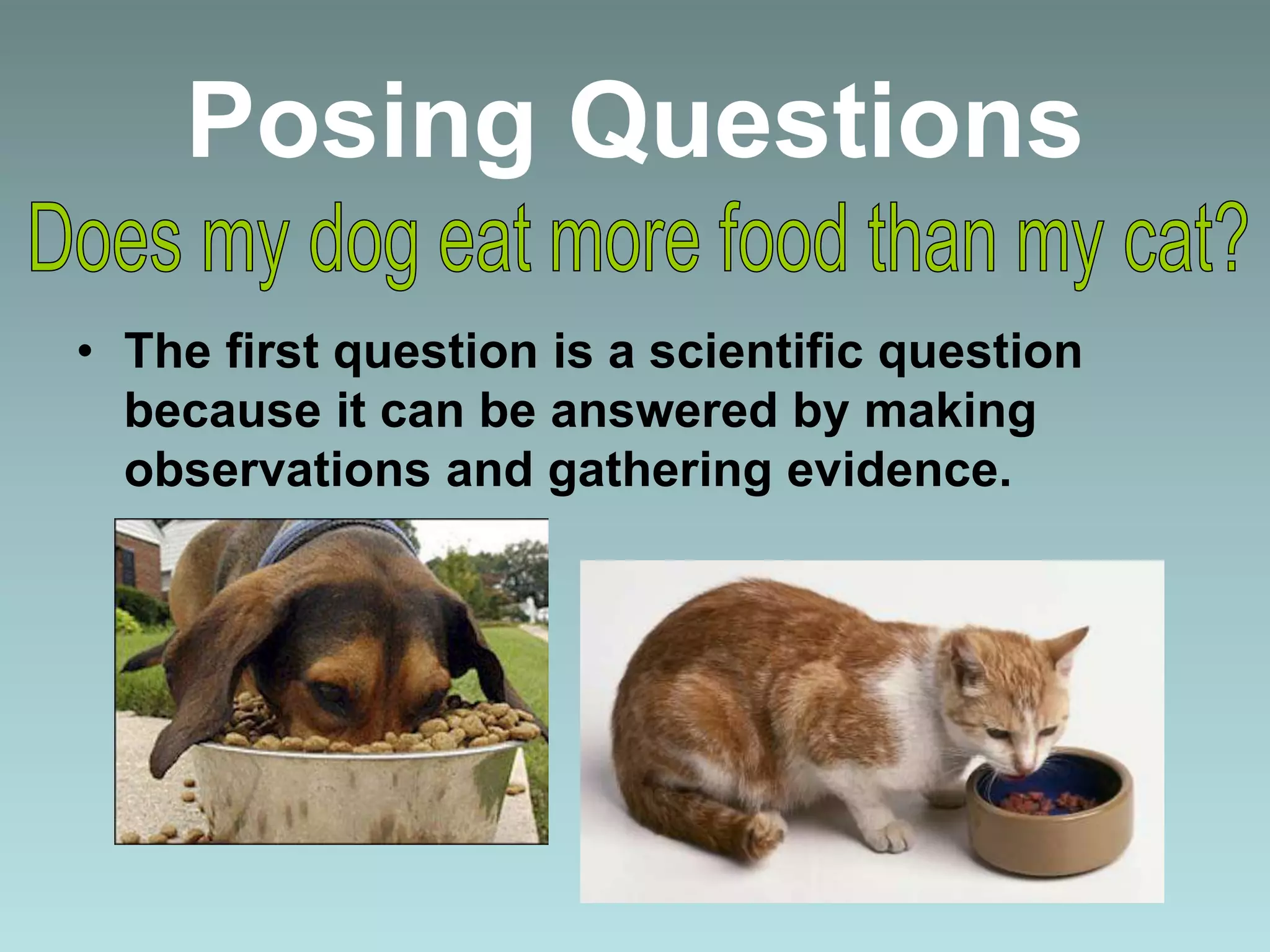 Posing Questions

Does my dog eat more food than my cat?

• The first question is a scientific question because it can be answered by making observations and gathering evidence.